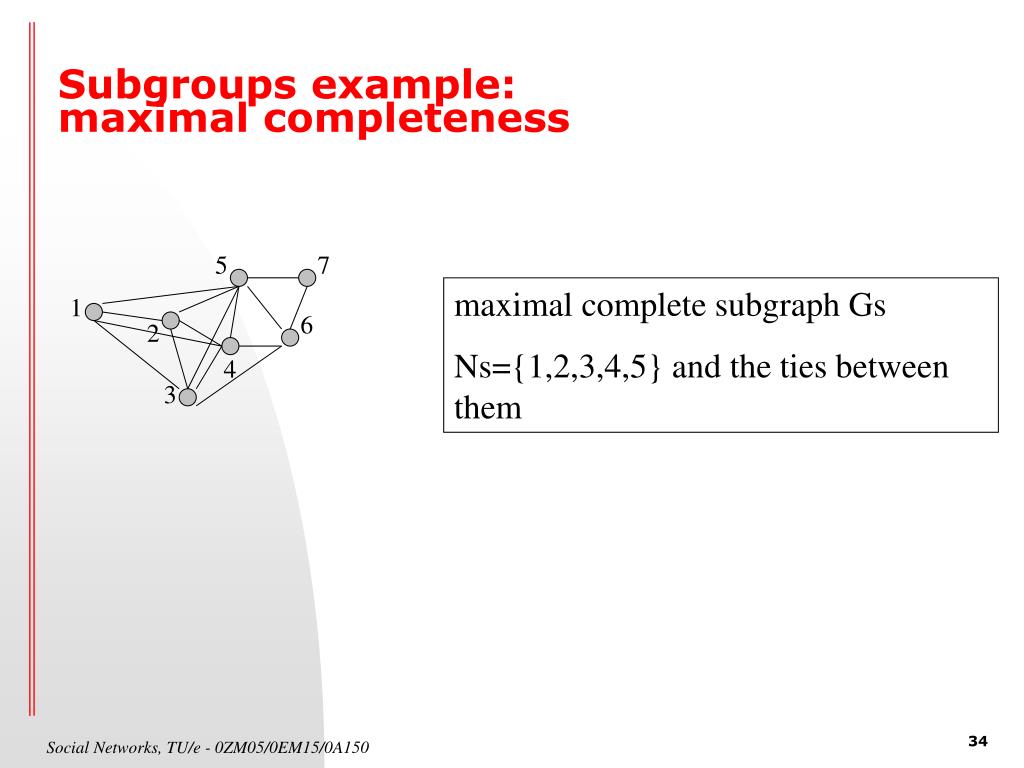 Subgroups example: maximal completeness

5
7
1
2
6
4
3

maximal complete subgraph Gs

Ns={1,2,3,4,5} and the ties between them

Social Networks, TU/e - 0ZM05/0EM15/0A150

34